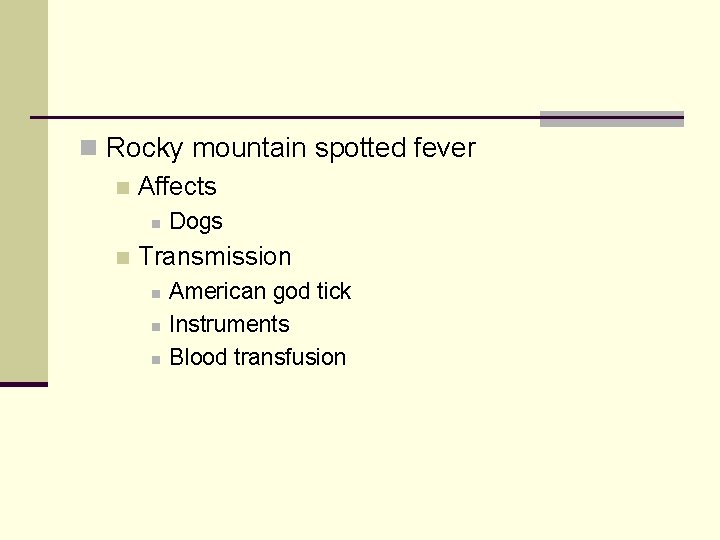 Rocky mountain spotted fever
Affects
Dogs
Transmission
American god tick
Instruments
Blood transfusion